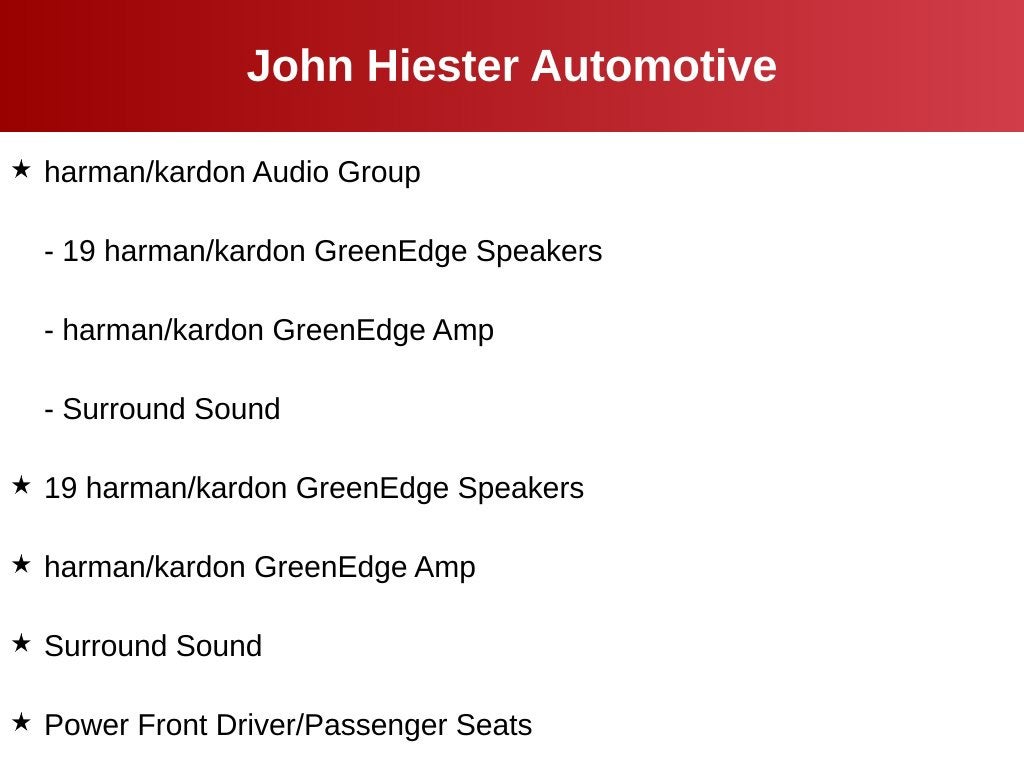 John Hiester Automotive

★ harman/kardon Audio Group

- 19 harman/kardon GreenEdge Speakers

- harman/kardon GreenEdge Amp

- Surround Sound

★ 19 harman/kardon GreenEdge Speakers

★ harman/kardon GreenEdge Amp

★ Surround Sound

★ Power Front Driver/Passenger Seats